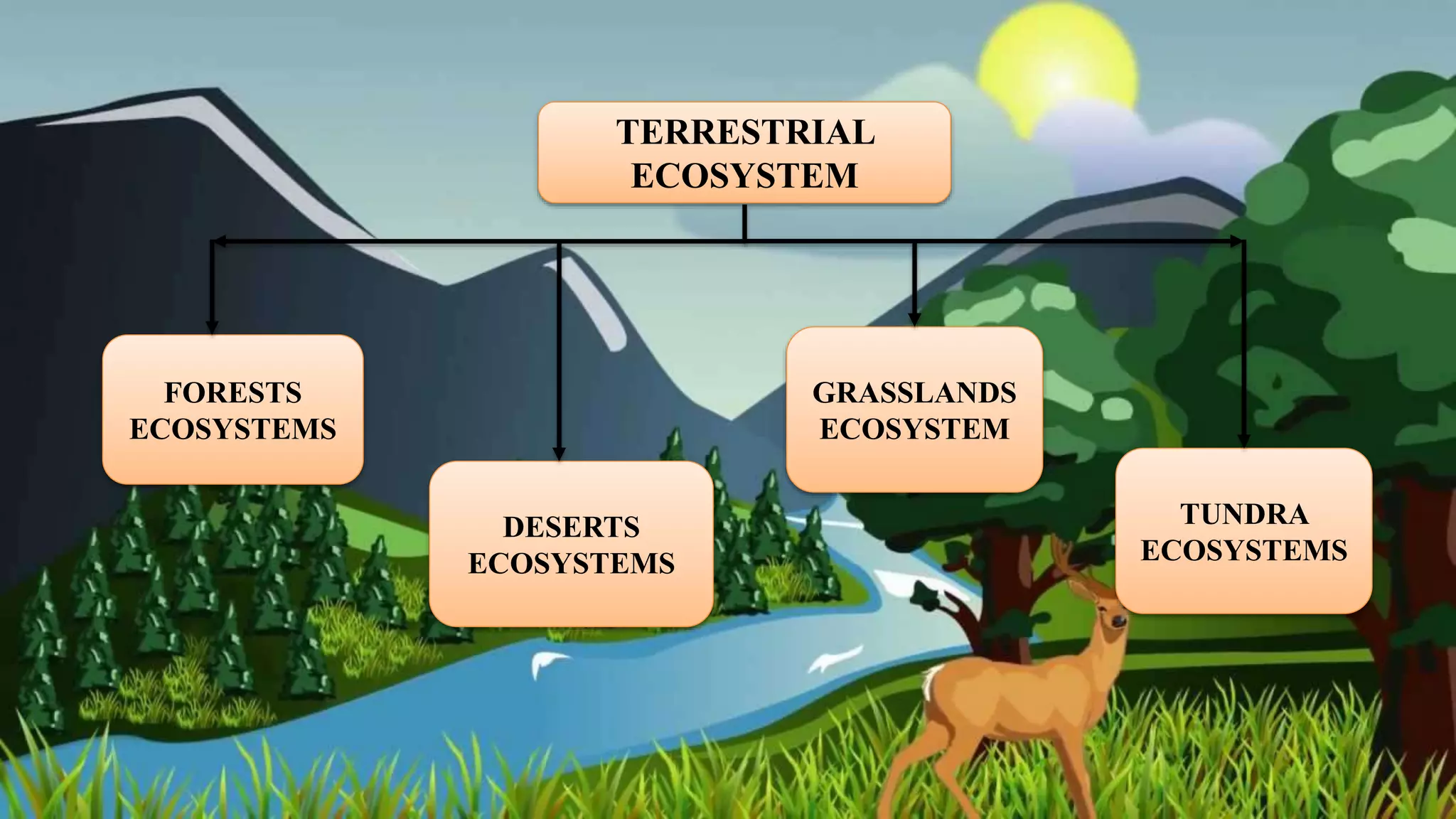 TERRESTRIAL ECOSYSTEM

FORESTS ECOSYSTEMS

DESERTS ECOSYSTEMS

GRASSLANDS ECOSYSTEM

TUNDRA ECOSYSTEMS